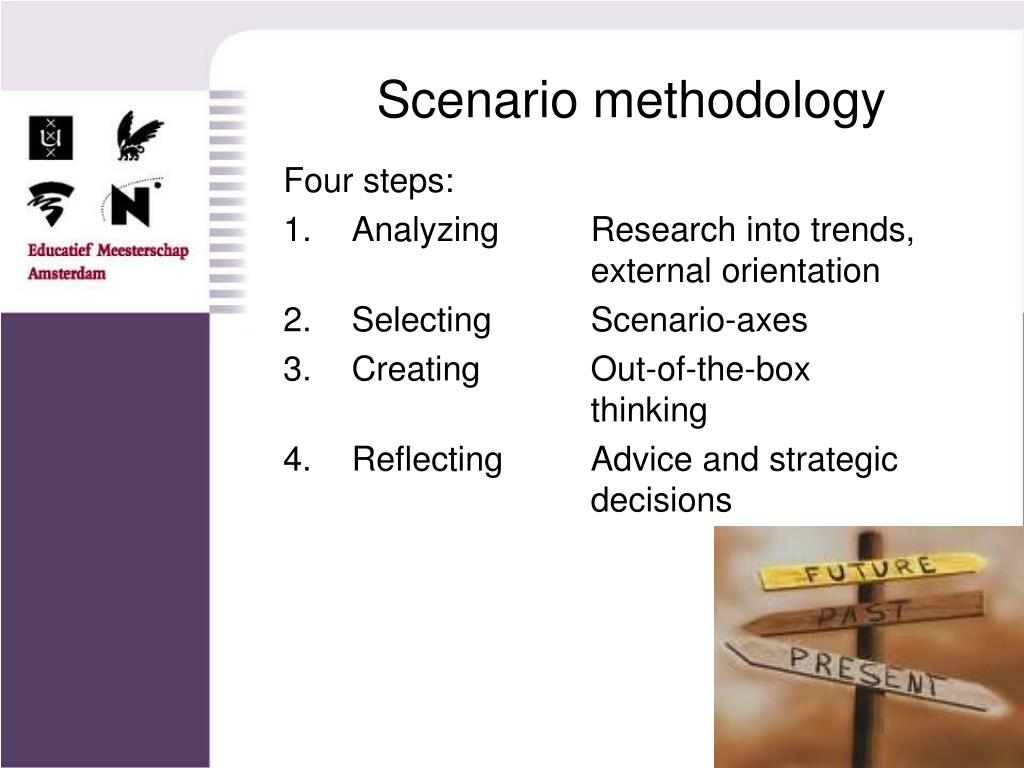 Educatief Meesterschap Amsterdam

Scenario methodology

Four steps:

1. Analyzing Research into trends, external orientation
2. Selecting Scenario-axes
3. Creating Out-of-the-box thinking
4. Reflecting Advice and strategic decisions

FUTURE
PAST
PRESENT